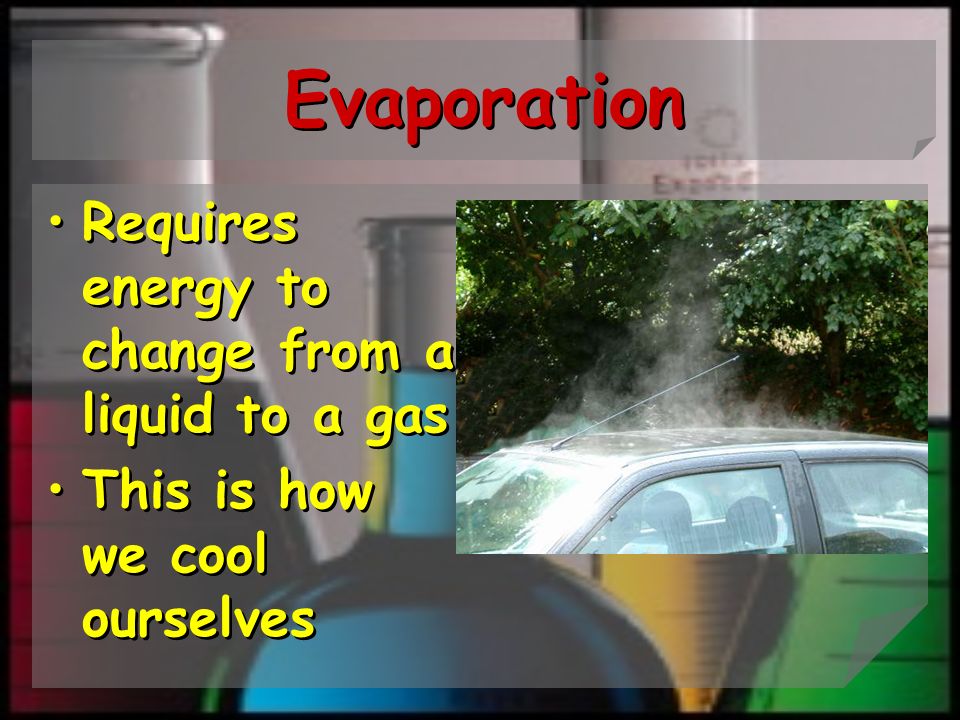 Evaporation

• Requires energy to change from a liquid to a gas
• This is how we cool ourselves